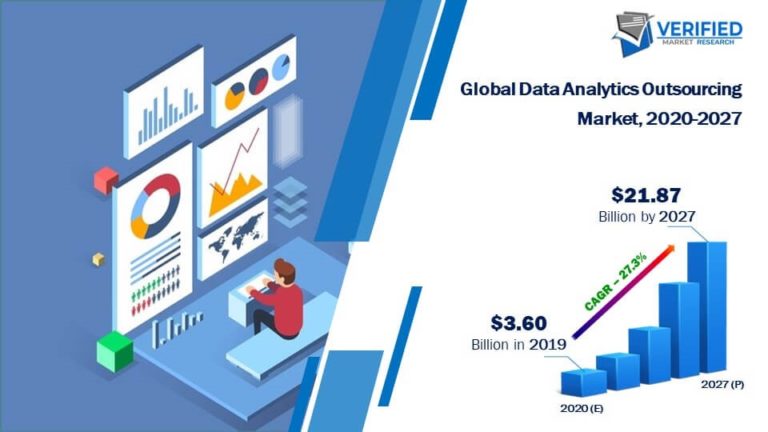 VERIFIED
MARKET RESEARCH

Global Data Analytics Outsourcing Market, 2020-2027

$21.87
Billion by 2027

CAGR – 27.3%

$3.60
Billion in 2019

2020 (E)

2027 (P)